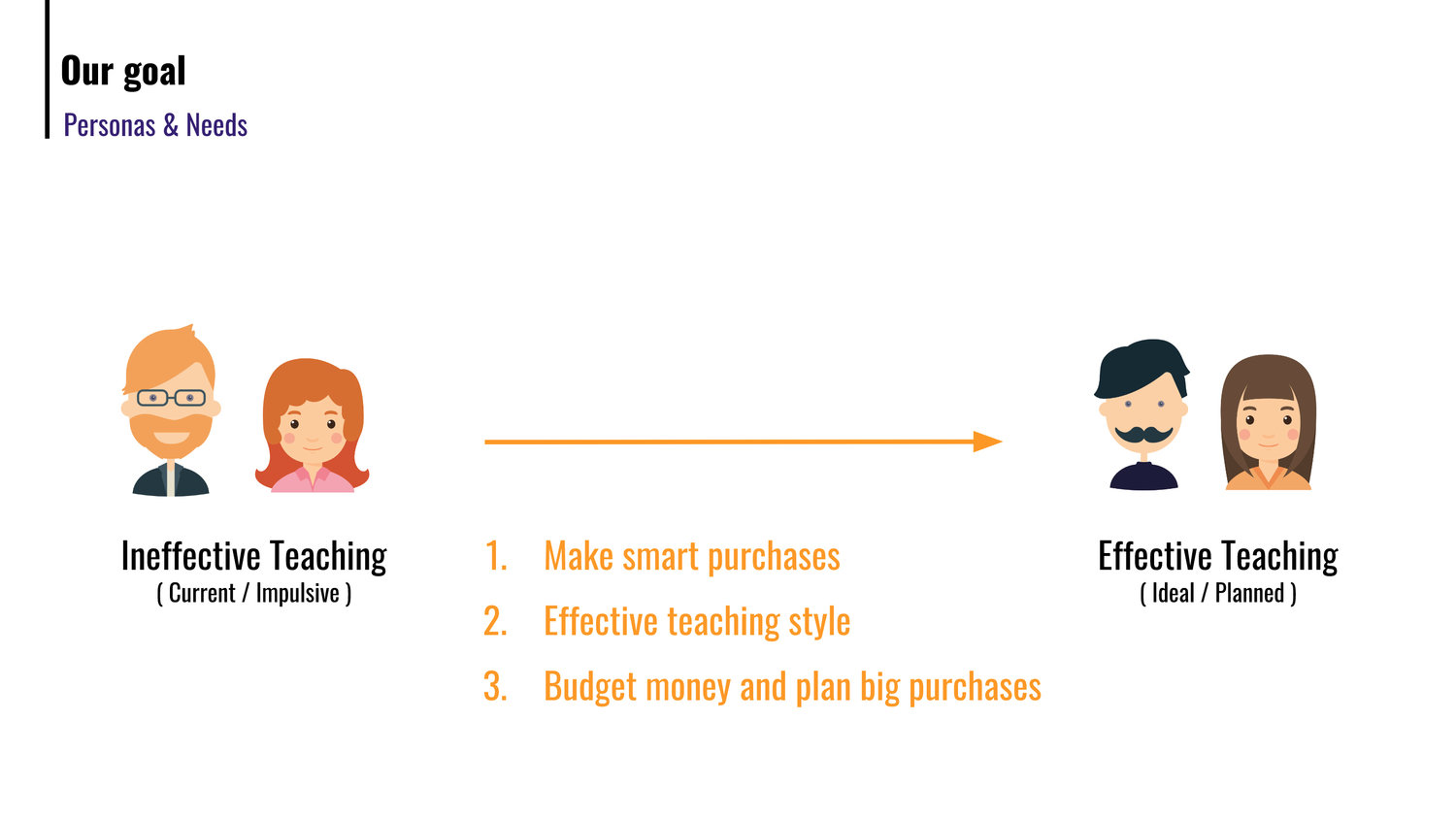 Our goal
Personas & Needs

Ineffective Teaching
( Current / Impulsive )

1. Make smart purchases
2. Effective teaching style
3. Budget money and plan big purchases

Effective Teaching
( Ideal / Planned )